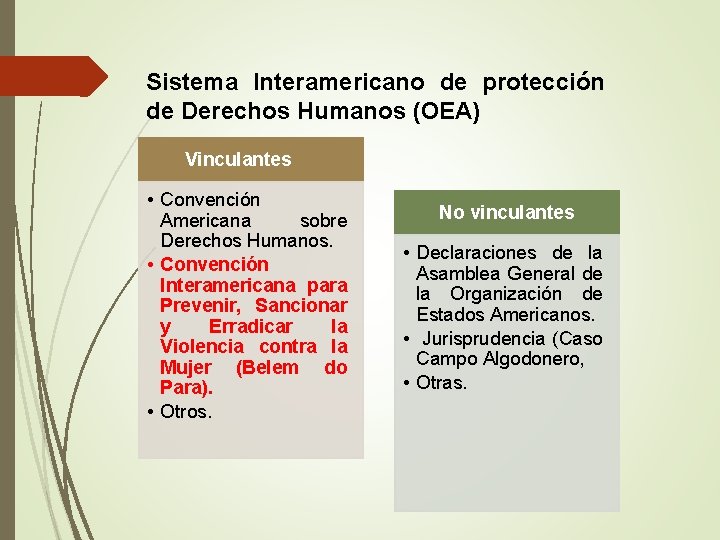 Sistema Interamericano de protección de Derechos Humanos (OEA)

Vinculantes

• Convención Americana sobre Derechos Humanos.
• Convención Interamericana para Prevenir, Sancionar y Erradicar la Violencia contra la Mujer (Belem do Para).
• Otros.

No vinculantes

• Declaraciones de la Asamblea General de la Organización de Estados Americanos.
• Jurisprudencia (Caso Campo Algodonero,
• Otras.